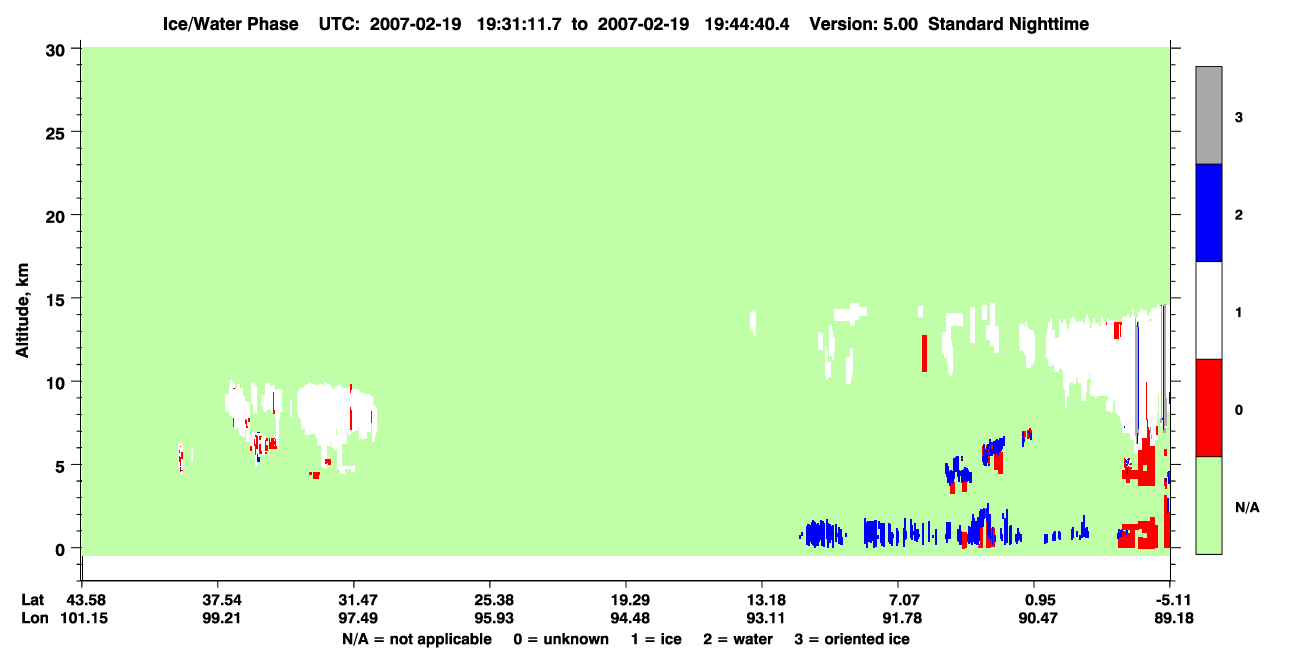 Ice/Water Phase UTC: 2007-02-19 19:31:11.7 to 2007-02-19 19:44:40.4 Version: 5.00 Standard Nighttime

Altitude, km

30
25
20
15
10
5
0

3
2
1
0
N/A

| Lat | 43.58 | 37.54 | 31.47 | 25.38 | 19.29 | 13.18 | 7.07 | 0.95 | -5.11 |
|---|---|---|---|---|---|---|---|---|---|
| Lon | 101.15 | 99.21 | 97.49 | 95.93 | 94.48 | 93.11 | 91.78 | 90.47 | 89.18 |

N/A = not applicable 0 = unknown 1 = ice 2 = water 3 = oriented ice